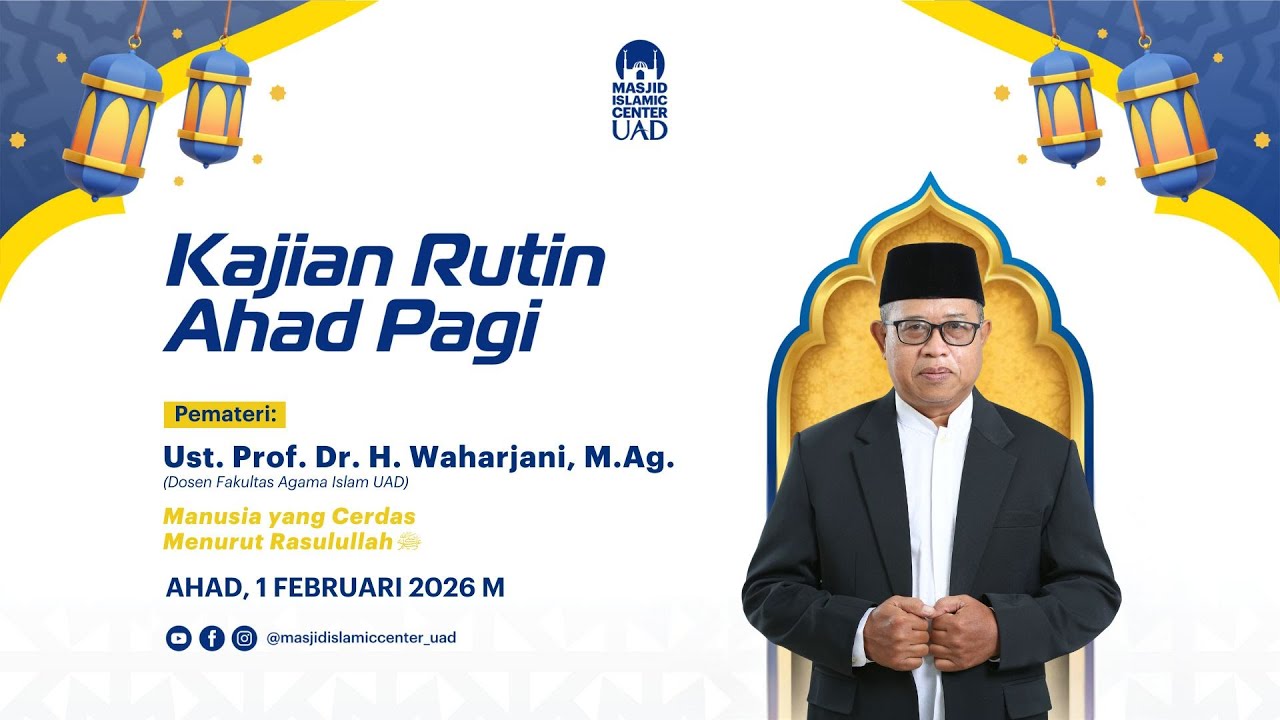 MASJID ISLAMIC CENTER UAD

Kajian Rutin Ahad Pagi

Pemateri:

Ust. Prof. Dr. H. Waharjani, M.Ag.
(Dosen Fakultas Agama Islam UAD)

Manusia yang Cerdas Menurut Rasulullah ﷺ

AHAD, 1 FEBRUARI 2026 M

@masjidislamiccenter_uad